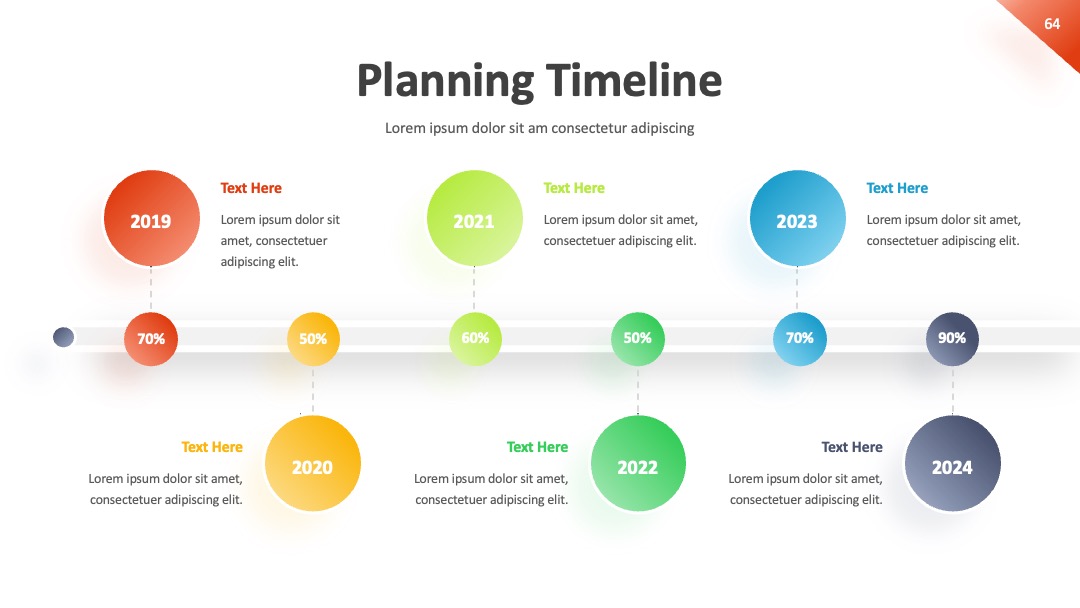 64

Planning Timeline

Lorem ipsum dolor sit am consectetur adipiscing

2019

Text Here

Lorem ipsum dolor sit amet, consectetuer adipiscing elit.

2021

Text Here

Lorem ipsum dolor sit amet, consectetuer adipiscing elit.

2023

Text Here

Lorem ipsum dolor sit amet, consectetuer adipiscing elit.

70%

50%

60%

50%

70%

90%

Text Here

Lorem ipsum dolor sit amet, consectetuer adipiscing elit.

2020

Text Here

Lorem ipsum dolor sit amet, consectetuer adipiscing elit.

2022

Text Here

Lorem ipsum dolor sit amet, consectetuer adipiscing elit.

2024